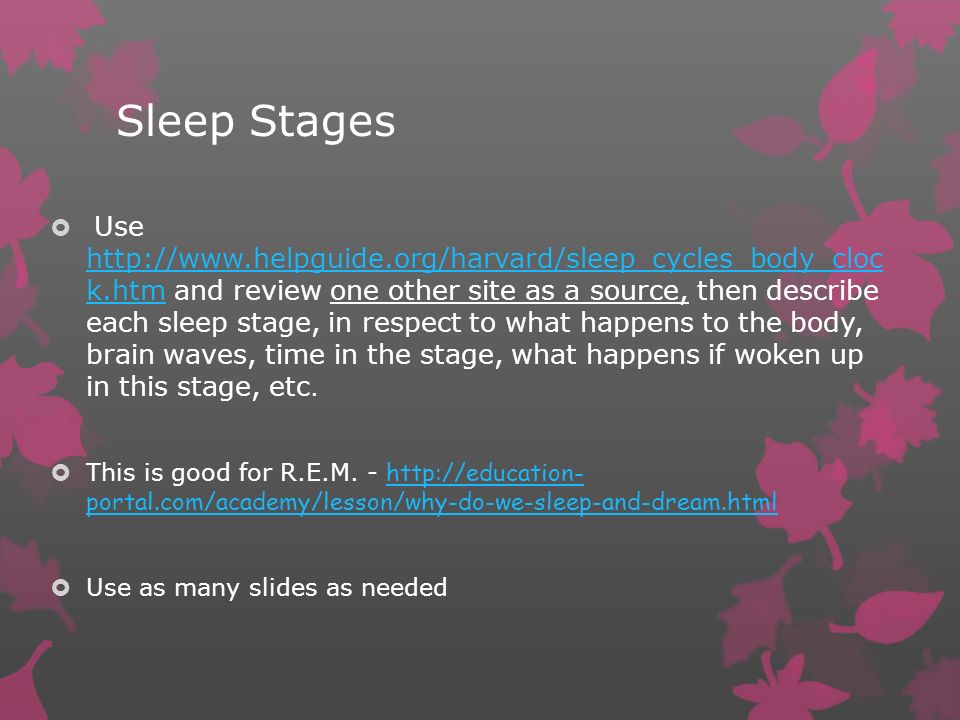 Sleep Stages

Use http://www.helpguide.org/harvard/sleep_cycles_body_clock.htm and review one other site as a source, then describe each sleep stage, in respect to what happens to the body, brain waves, time in the stage, what happens if woken up in this stage, etc.

This is good for R.E.M. - http://education-portal.com/academy/lesson/why-do-we-sleep-and-dream.html

Use as many slides as needed